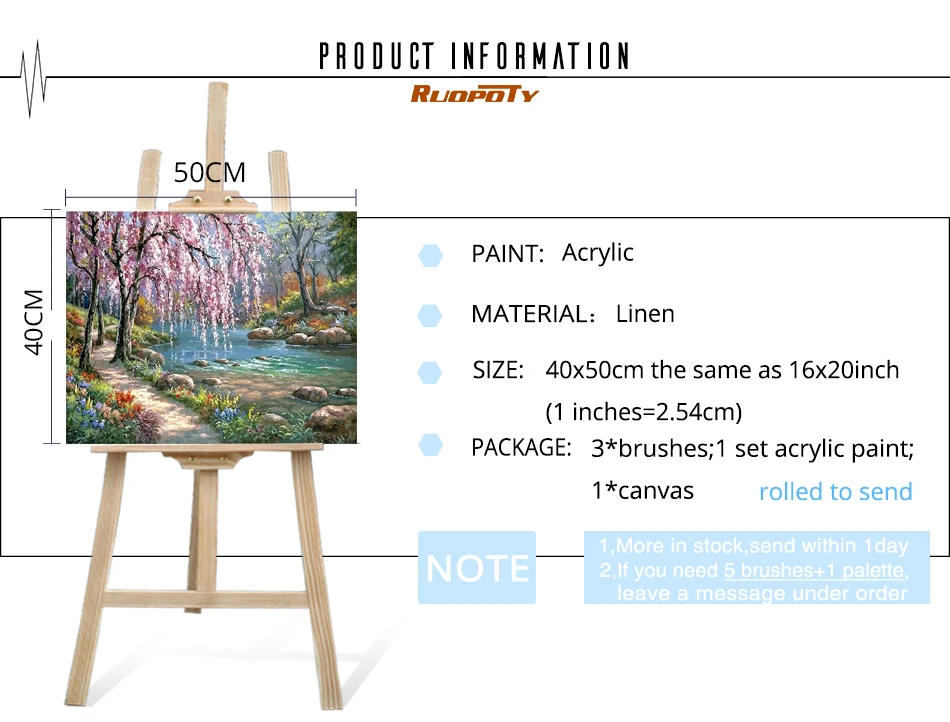 PRODUCT INFORMATION

RUOPOTY

50CM

40CM

PAINT: Acrylic

MATERIAL: Linen

SIZE: 40x50cm the same as 16x20inch (1 inches=2.54cm)

PACKAGE: 3*brushes;1 set acrylic paint; 1*canvas rolled to send

NOTE

1,More in stock,send within 1day
2,If you need 5 brushes+1 palette, leave a message under order